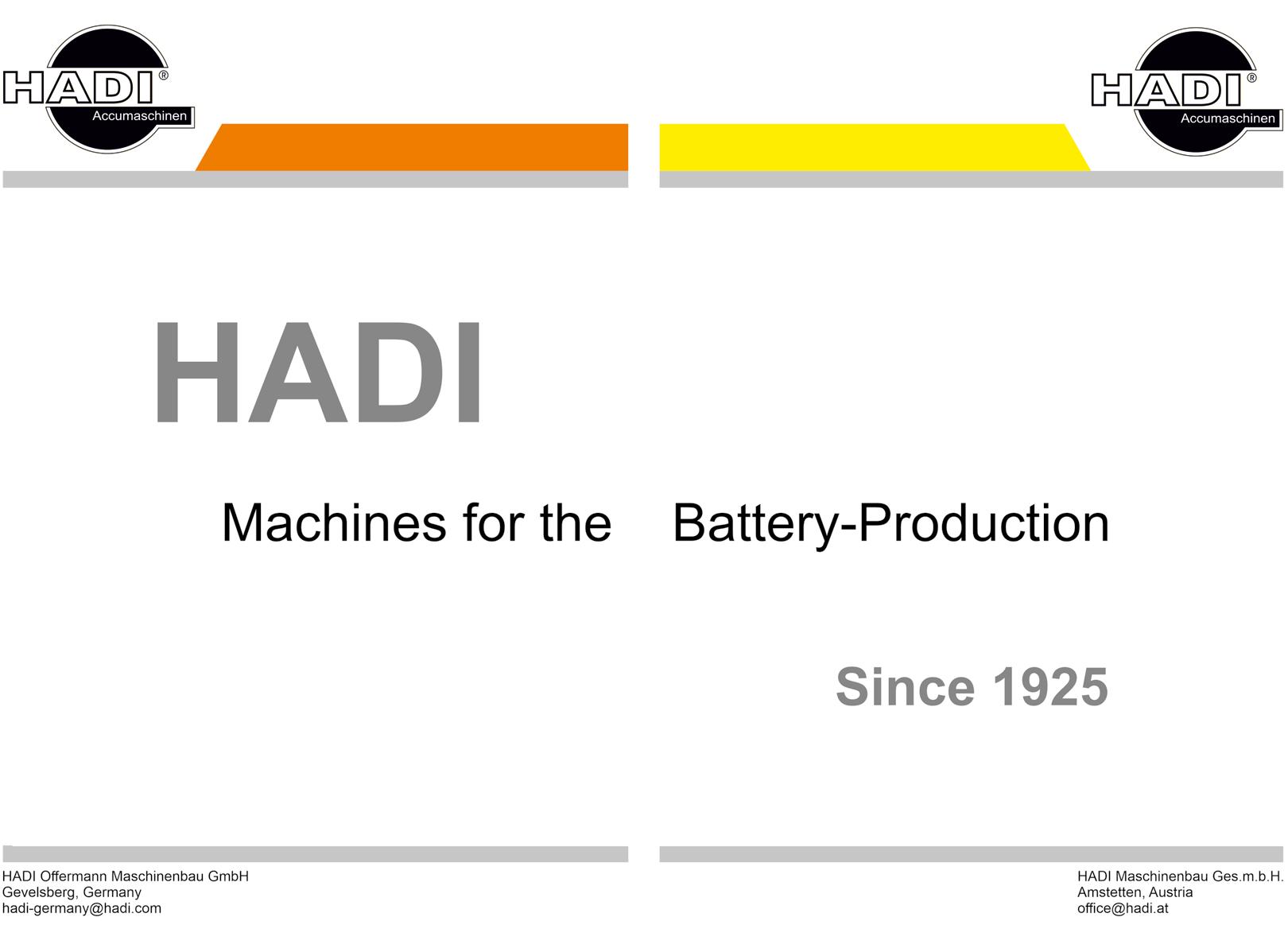 HADI®
Accumaschinen

HADI®
Accumaschinen

HADI

Machines for the Battery-Production

Since 1925

HADI Offermann Maschinenbau GmbH
Gevelsberg, Germany
hadi-germany@hadi.com

HADI Maschinenbau Ges.m.b.H.
Amstetten, Austria
office@hadi.at